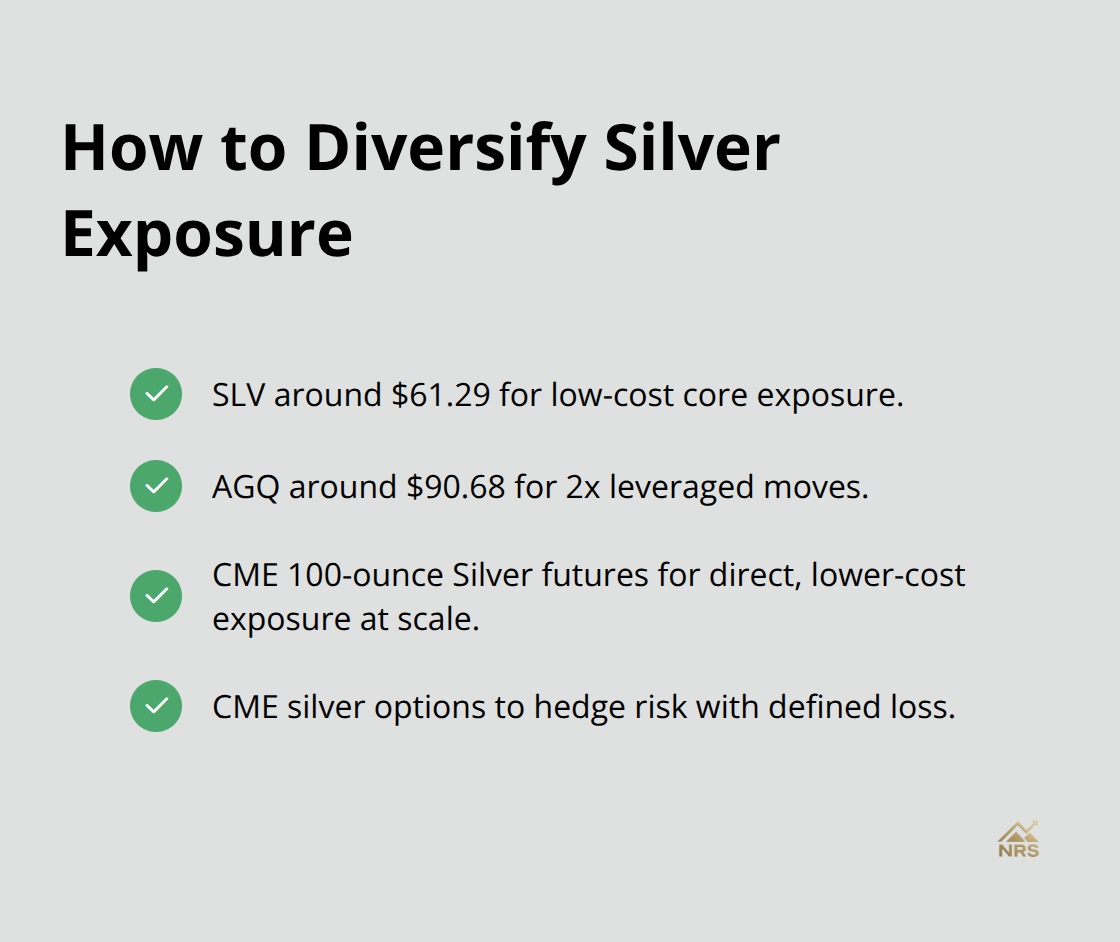 How to Diversify Silver Exposure

SLV around \$61.29 for low-cost core exposure.

AGQ around \$90.68 for 2x leveraged moves.

CME 100-ounce Silver futures for direct, lower-cost exposure at scale.

CME silver options to hedge risk with defined loss.

NRS